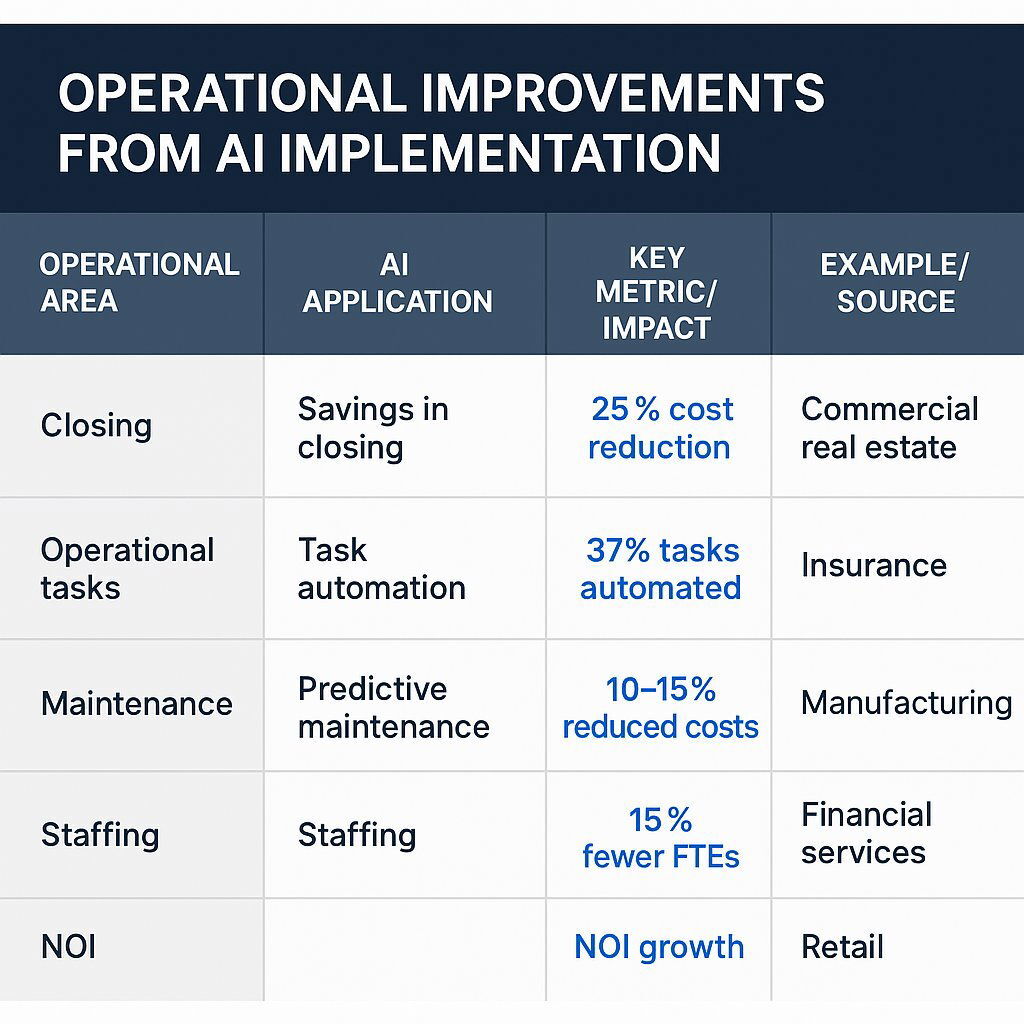 OPERATIONAL IMPROVEMENTS FROM AI IMPLEMENTATION

| OPERATIONAL AREA | AI APPLICATION | KEY METRIC/ IMPACT | EXAMPLE/ SOURCE |
|---|---|---|---|
| Closing | Savings in closing | 25 % cost reduction | Commercial real estate |
| Operational tasks | Task automation | 37% tasks automated | Insurance |
| Maintenance | Predictive maintenance | 10–15% reduced costs | Manufacturing |
| Staffing | Staffing | 15 % fewer FTEs | Financial services |
| NOI | | NOI growth | Retail |